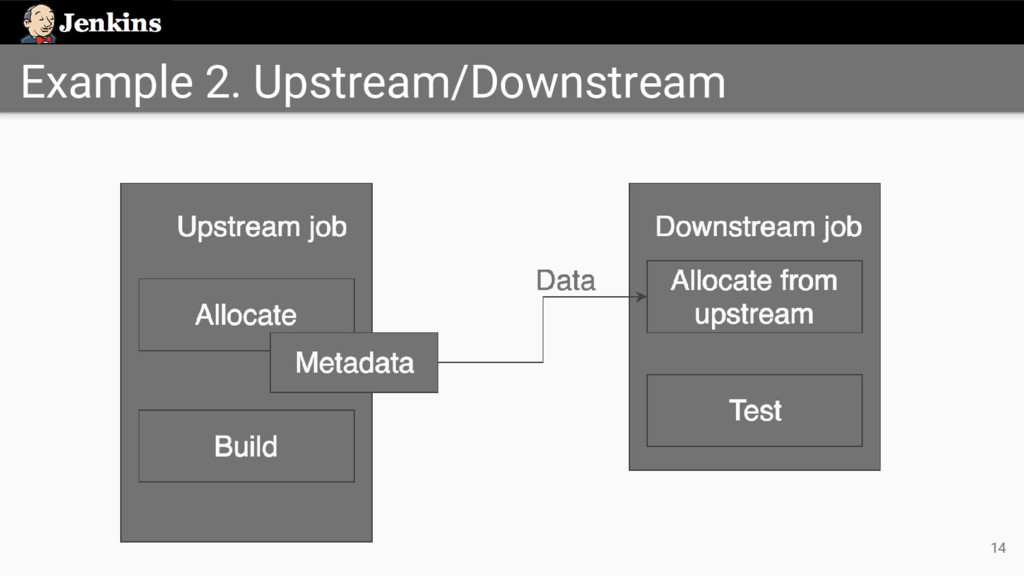 Jenkins

Example 2. Upstream/Downstream

Upstream job

Allocate

Metadata

Build

Data

Downstream job

Allocate from upstream

Test

14